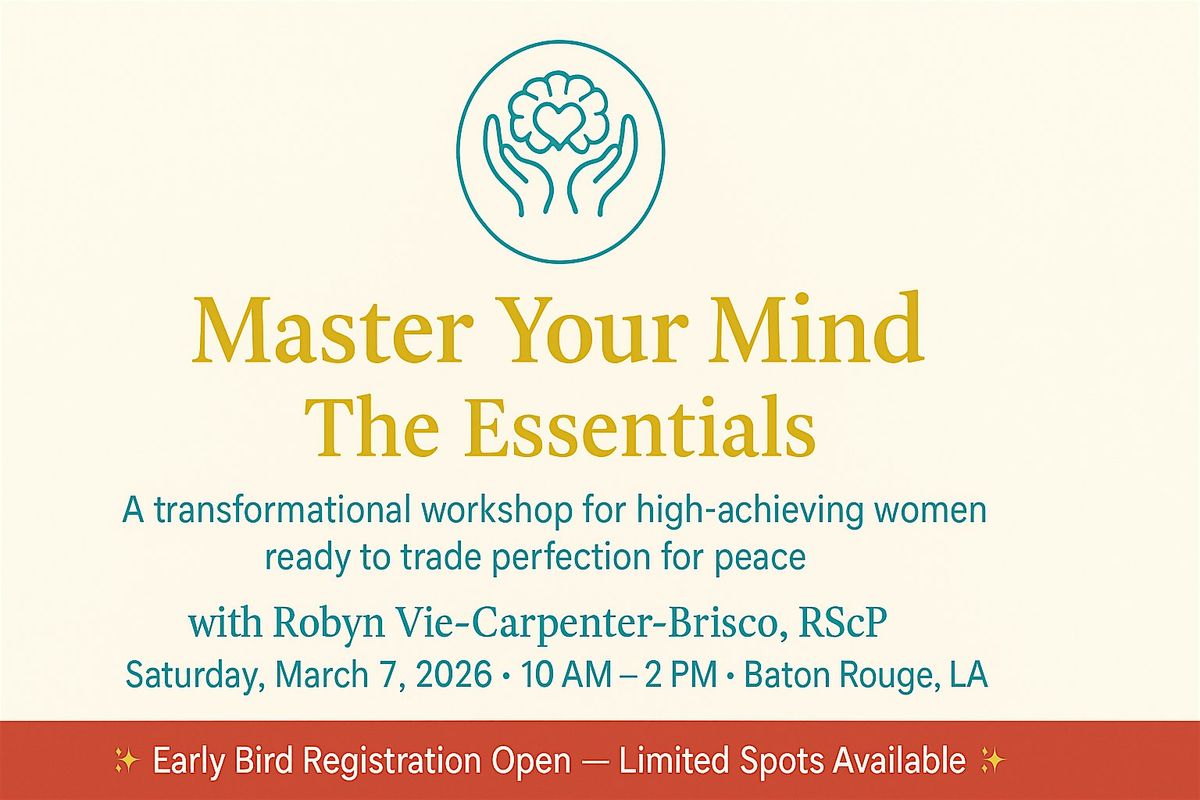 Master Your Mind
The Essentials

A transformational workshop for high-achieving women ready to trade perfection for peace

with Robyn Vie-Carpenter-Brisco, RScP

Saturday, March 7, 2026 • 10 AM – 2 PM • Baton Rouge, LA

✨ Early Bird Registration Open — Limited Spots Available ✨